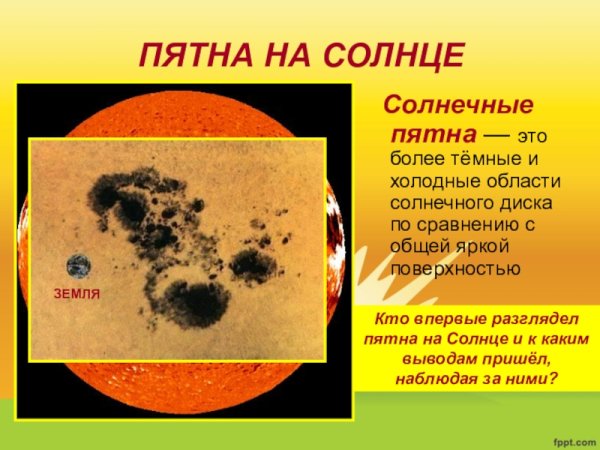 ПЯТНА НА СОЛНЦЕ

ЗЕМЛЯ

Солнечные пятна — это более тёмные и холодные области солнечного диска по сравнению с общей яркой поверхностью

Кто впервые разглядел пятна на Солнце и к каким выводам пришёл, наблюдая за ними?

fppt.com